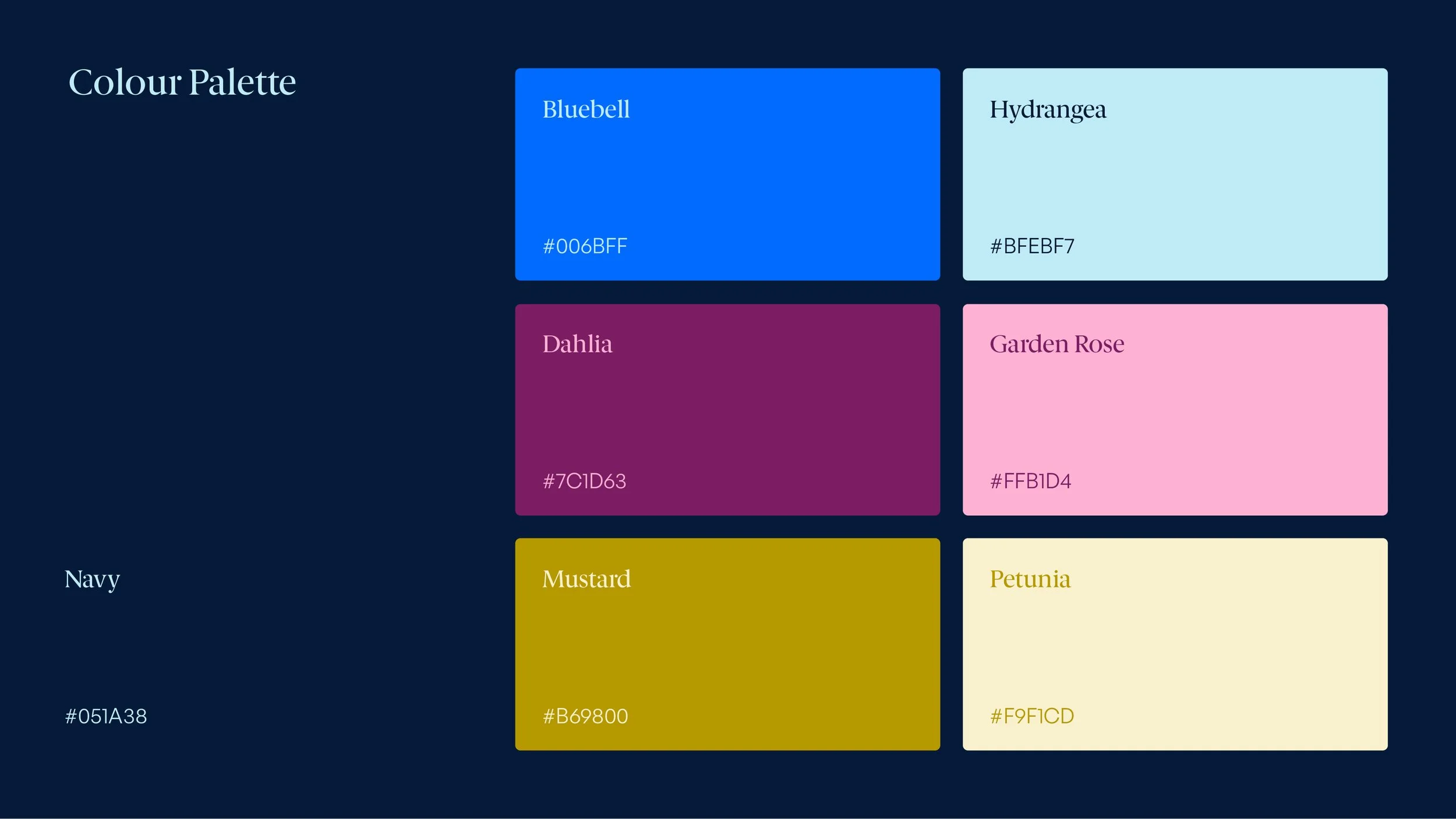 Colour Palette

Navy

#051A38

Bluebell

#006BFF

Hydrangea

#BFEBF7

Dahlia

#7C1D63

Garden Rose

#FFB1D4

Mustard

#B69800

Petunia

#F9F1CD